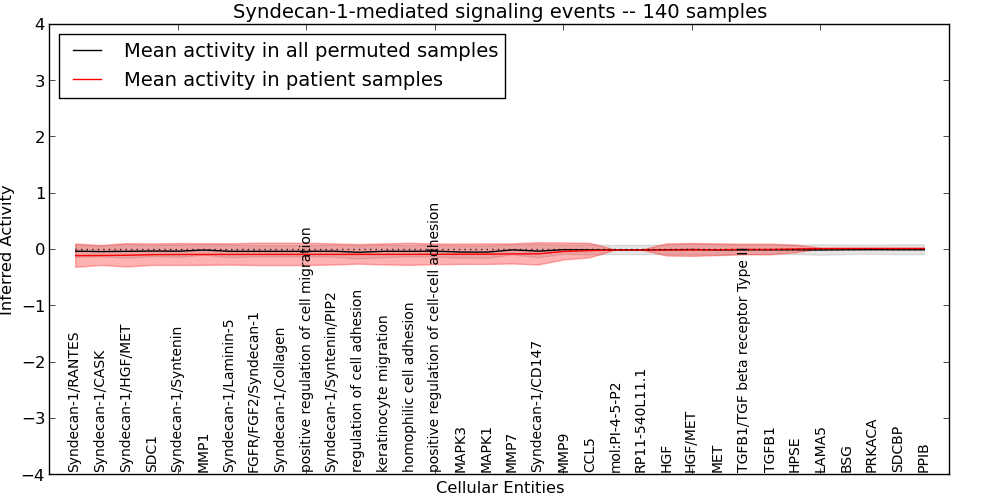 Syndecan-1-mediated signaling events -- 140 samples

Mean activity in all permuted samples
Mean activity in patient samples

Inferred Activity

4
3
2
1
0
−1
−2
−3
−4

Syndecan-1/RANTES
Syndecan-1/CASK
Syndecan-1/HGF/MET
SDC1
Syndecan-1/Syntenin
MMP1
Syndecan-1/Laminin-5
FGFR/FGF2/Syndecan-1
Syndecan-1/Collagen
positive regulation of cell migration
Syndecan-1/Syntenin/PIP2
regulation of cell adhesion
keratinocyte migration
homophilic cell adhesion
positive regulation of cell-cell adhesion
MAPK3
MAPK1
MMP7
Syndecan-1/CD147
MMP9
CCL5
mol:PI-4-5-P2
RP11-540L11.1
HGF
HGF/MET
MET
TGFB1/TGF beta receptor Type II
TGFB1
HPSE
LAMA5
BSG
PRKACA
SDCBP
PPIB

Cellular Entities